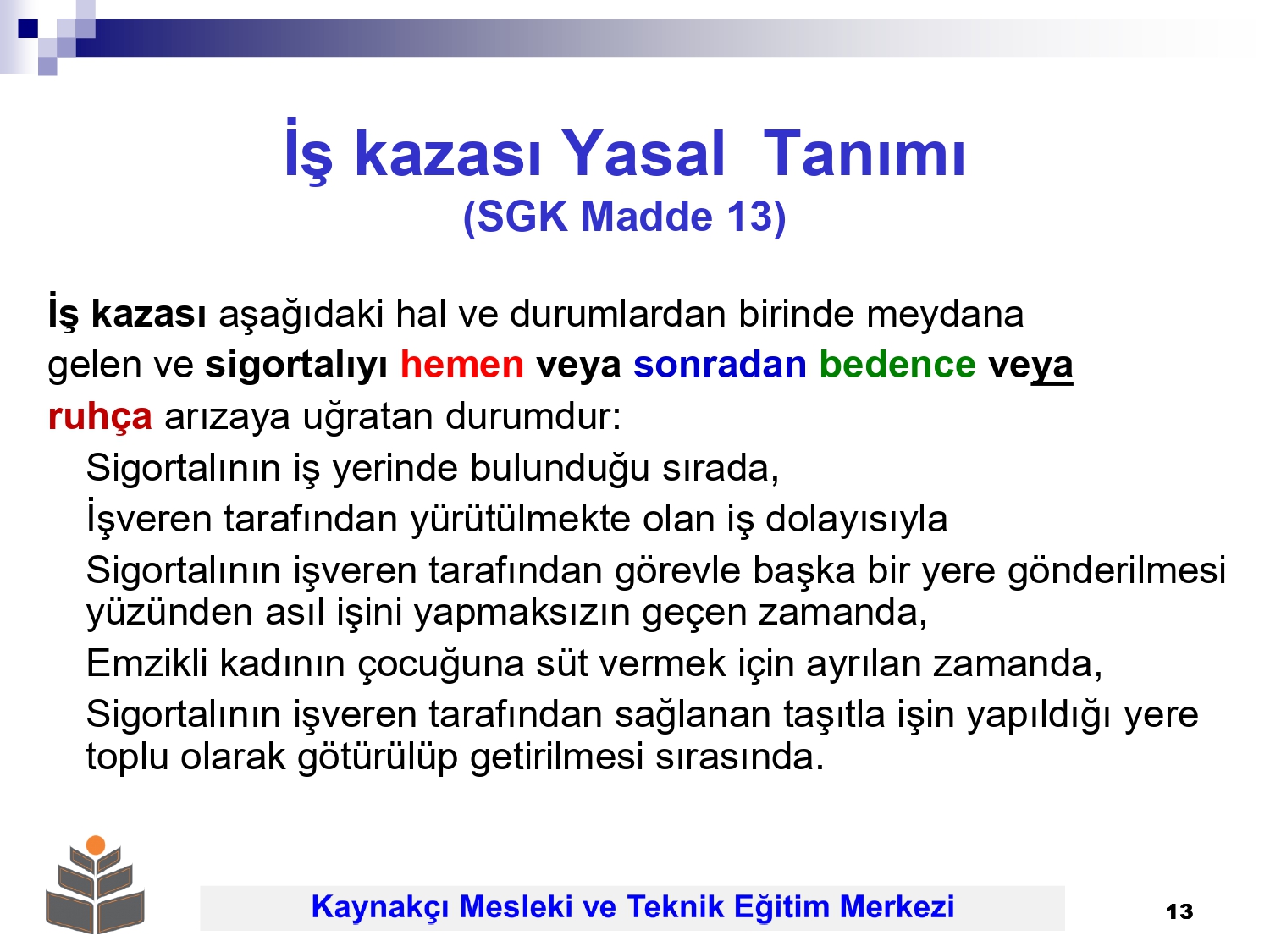 İş kazası Yasal Tanımı
(SGK Madde 13)

İş kazası aşağıdaki hal ve durumlardan birinde meydana gelen ve sigortalıyı hemen veya sonradan bedence veya ruhça arızaya uğratan durumdur:

Sigortalının iş yerinde bulunduğu sırada,

İşveren tarafından yürütülmekte olan iş dolayısıyla

Sigortalının işveren tarafından görevle başka bir yere gönderilmesi yüzünden asıl işini yapmaksızın geçen zamanda,

Emzikli kadının çocuğuna süt vermek için ayrılan zamanda,

Sigortalının işveren tarafından sağlanan taşıtla işin yapıldığı yere toplu olarak götürülüp getirilmesi sırasında.

Kaynakçı Mesleki ve Teknik Eğitim Merkezi

13